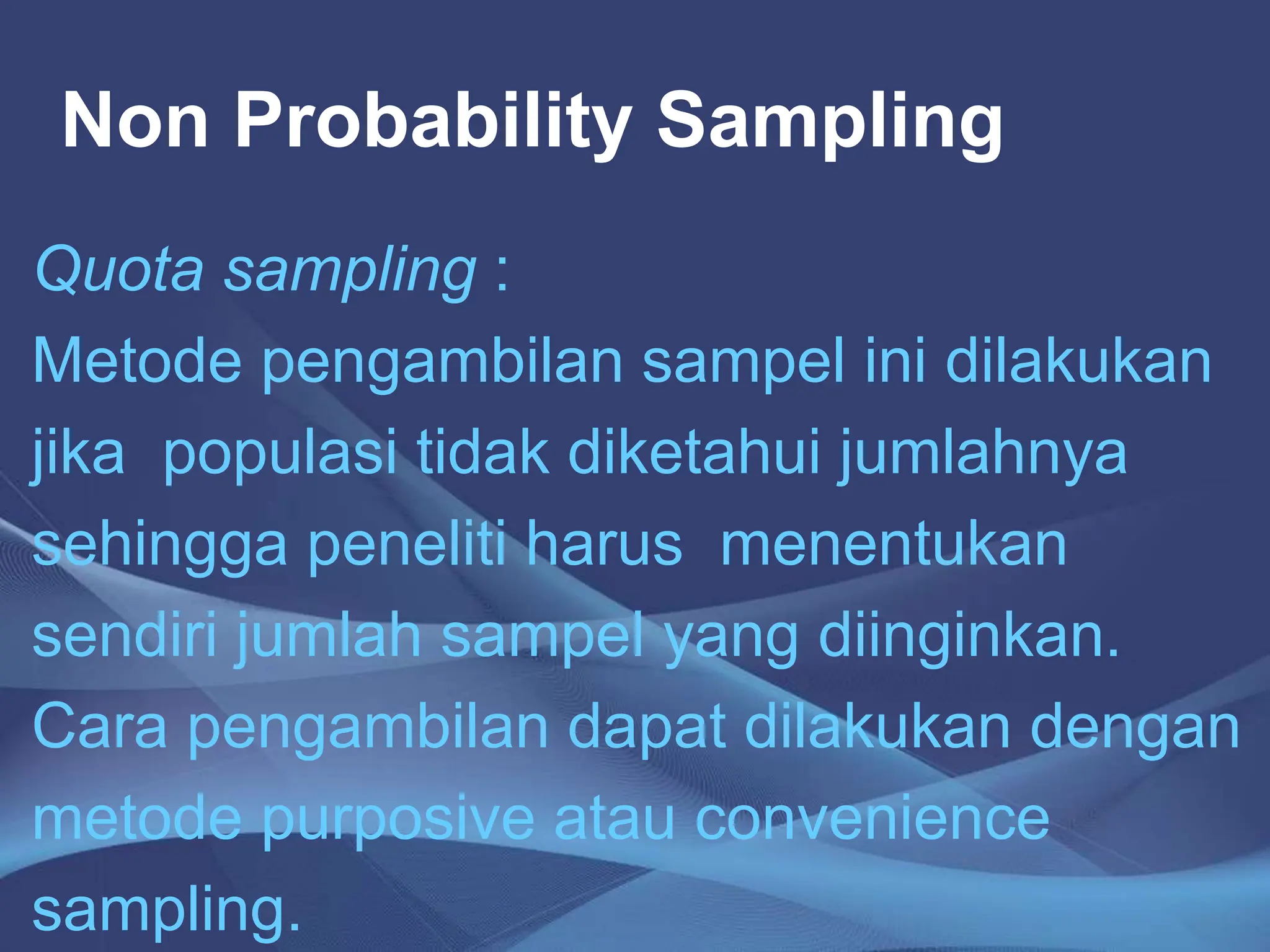 Non Probability Sampling

Quota sampling :
Metode pengambilan sampel ini dilakukan jika populasi tidak diketahui jumlahnya sehingga peneliti harus menentukan sendiri jumlah sampel yang diinginkan. Cara pengambilan dapat dilakukan dengan metode purposive atau convenience sampling.